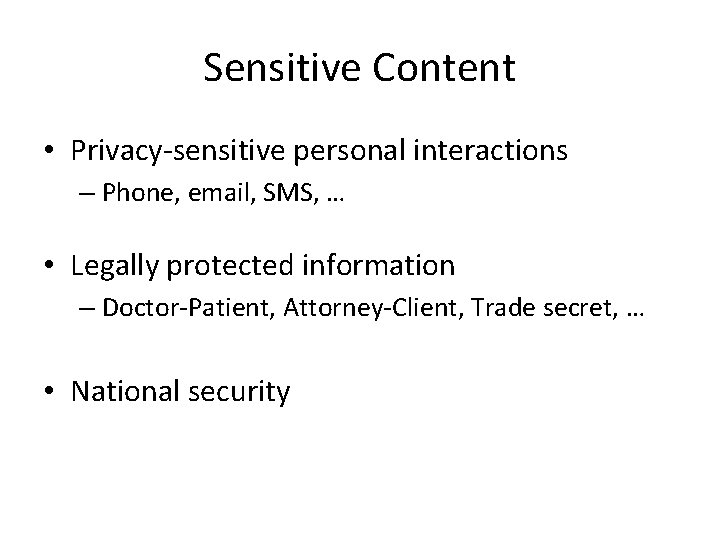 Sensitive Content

• Privacy-sensitive personal interactions
– Phone, email, SMS, …

• Legally protected information
– Doctor-Patient, Attorney-Client, Trade secret, …

• National security